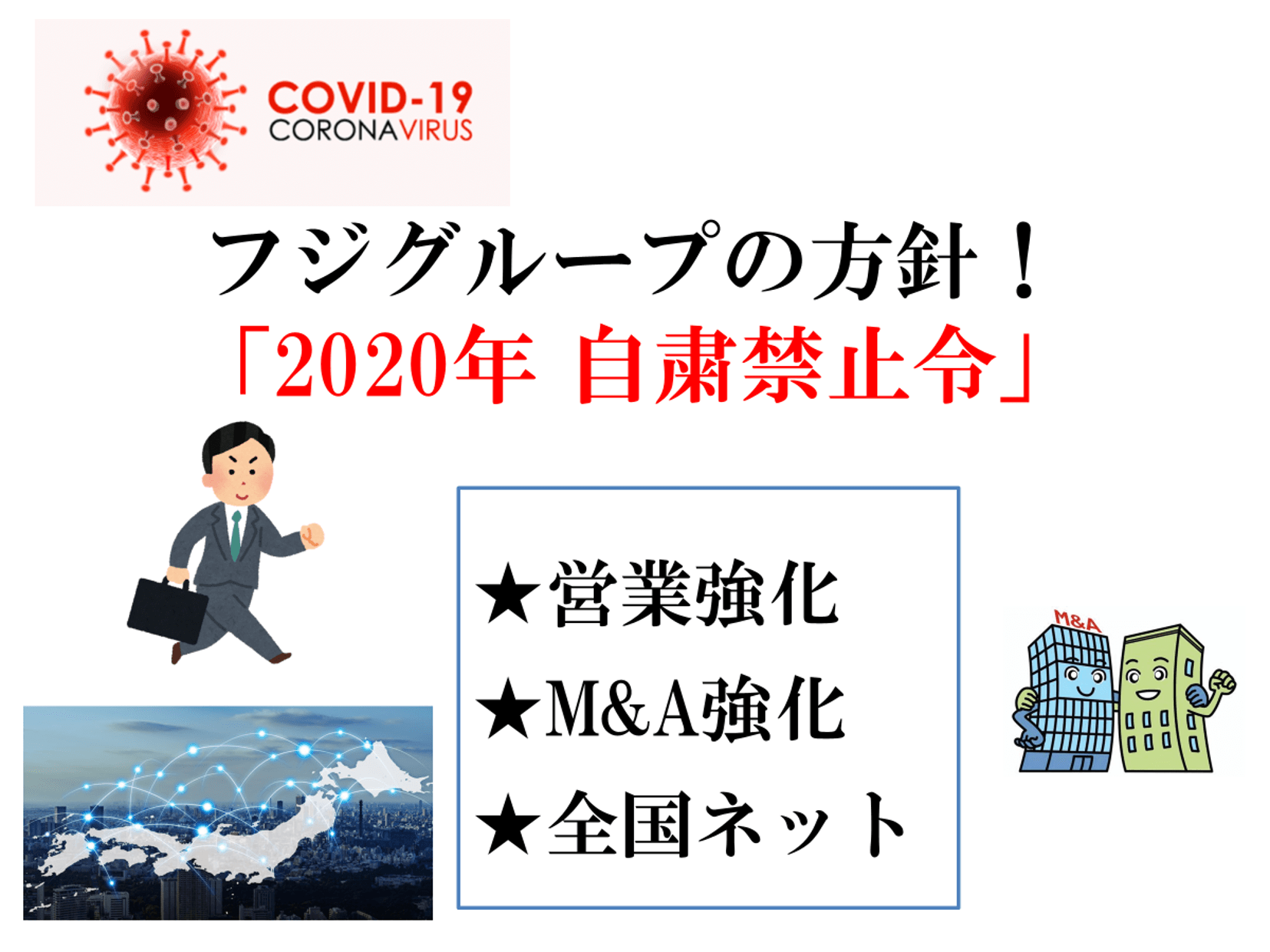 COVID-19
CORONAVIRUS

フジグループの方針！
「2020年 自粛禁止令」

★営業強化
★M&A強化
★全国ネット

M&A